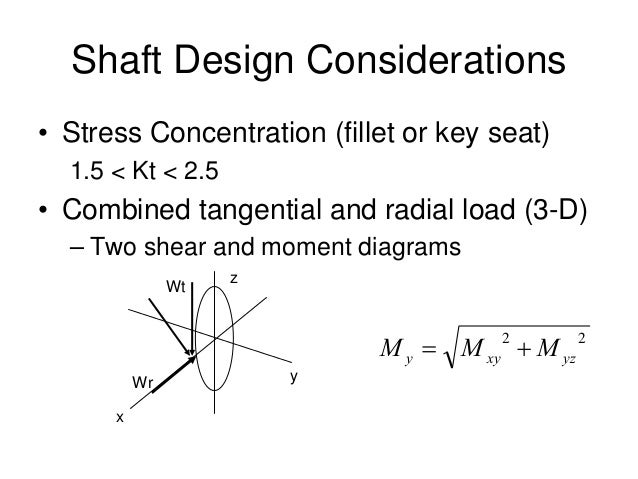 Shaft Design Considerations

• Stress Concentration (fillet or key seat)

1.5 < Kt < 2.5

• Combined tangential and radial load (3-D)

– Two shear and moment diagrams

Wt
z
Wr
y
x

$M_y = \sqrt{M_{xy}^2 + M_{yz}^2}$